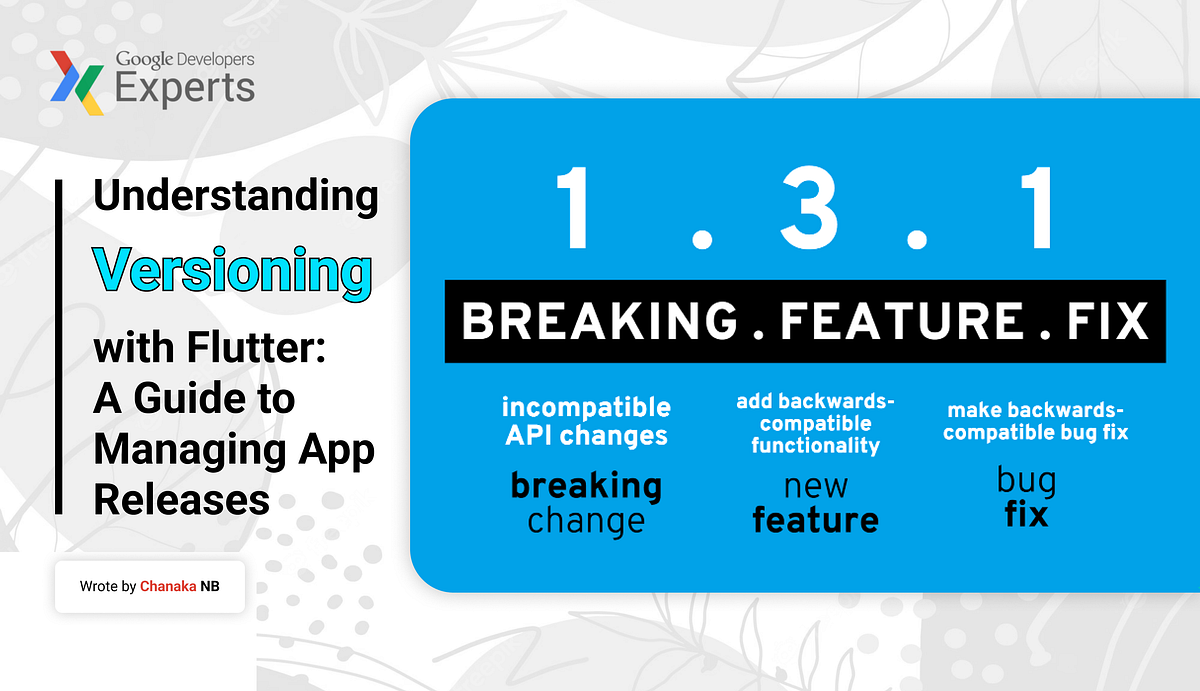 Google Developers
Experts

Understanding Versioning with Flutter: A Guide to Managing App Releases

Wrote by Chanaka NB

1 . 3 . 1

BREAKING . FEATURE . FIX

incompatible API changes

breaking change

add backwards-compatible functionality

new feature

make backwards-compatible bug fix

bug fix